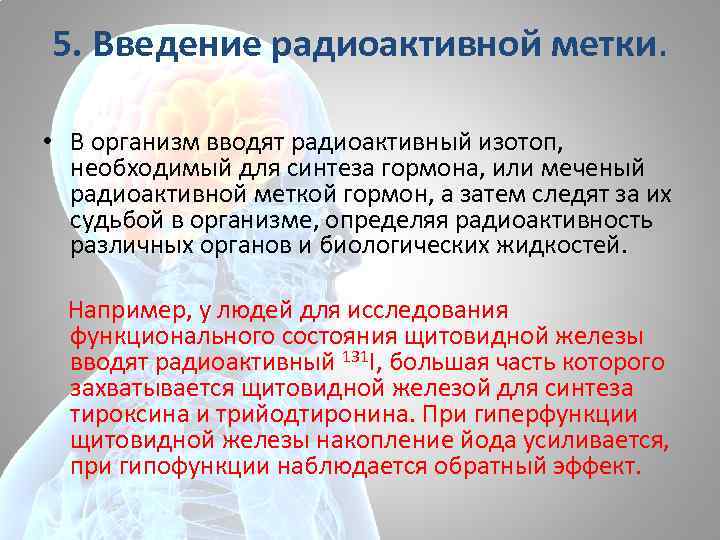 5. Введение радиоактивной метки.

• В организм вводят радиоактивный изотоп, необходимый для синтеза гормона, или меченый радиоактивной меткой гормон, а затем следят за их судьбой в организме, определяя радиоактивность различных органов и биологических жидкостей.

Например, у людей для исследования функционального состояния щитовидной железы вводят радиоактивный $^{131}$I, большая часть которого захватывается щитовидной железой для синтеза тироксина и трийодтиронина. При гиперфункции щитовидной железы накопление йода усиливается, при гипофункции наблюдается обратный эффект.